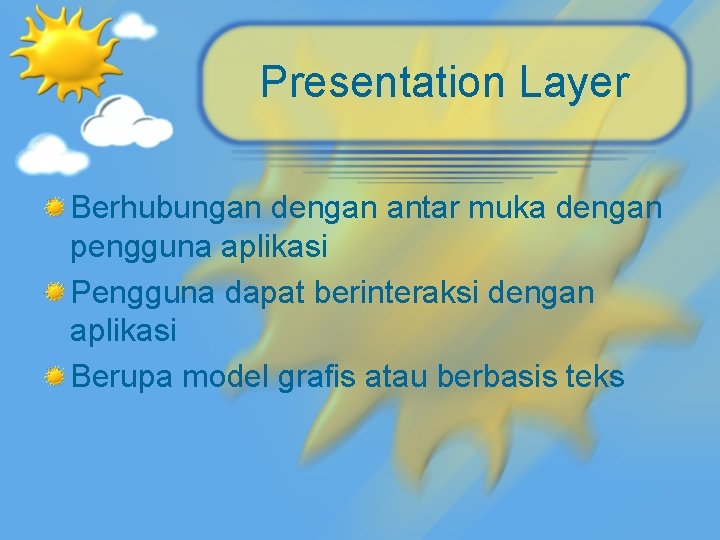 Presentation Layer

Berhubungan dengan antar muka dengan pengguna aplikasi

Pengguna dapat berinteraksi dengan aplikasi

Berupa model grafis atau berbasis teks